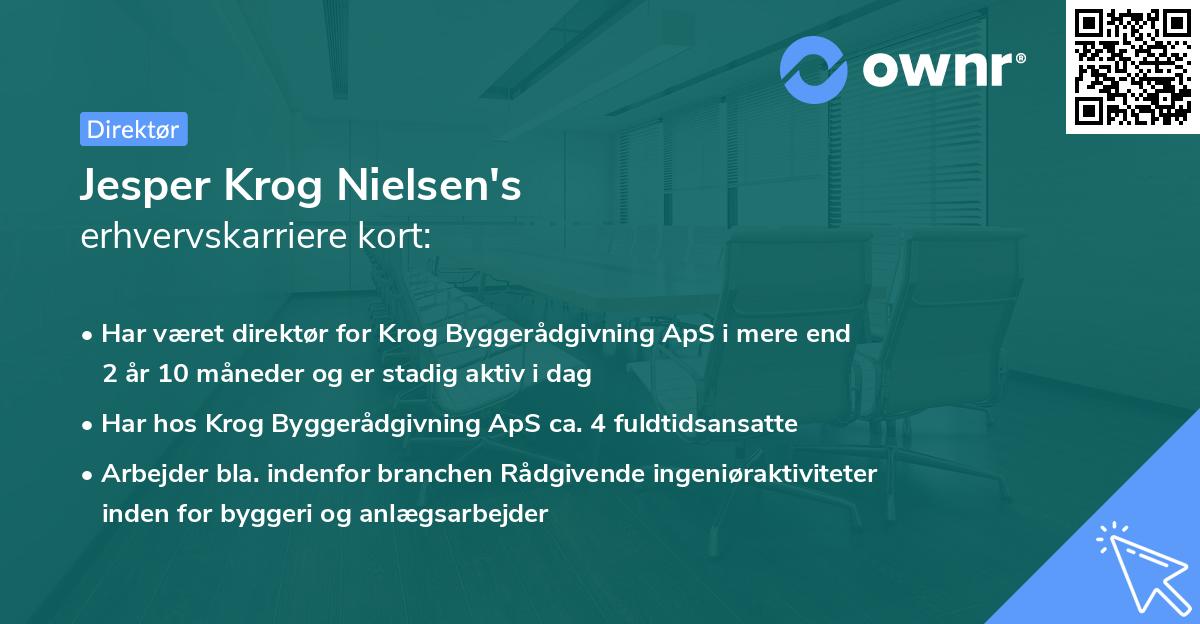 ownr®

Direktør

Jesper Krog Nielsen's
erhvervskarriere kort:

• Har været direktør for Krog Byggerådgivning ApS i mere end 2 år 10 måneder og er stadig aktiv i dag

• Har hos Krog Byggerådgivning ApS ca. 4 fuldtidsansatte

• Arbejder bla. indenfor branchen Rådgivende ingeniøraktiviteter inden for byggeri og anlægsarbejder